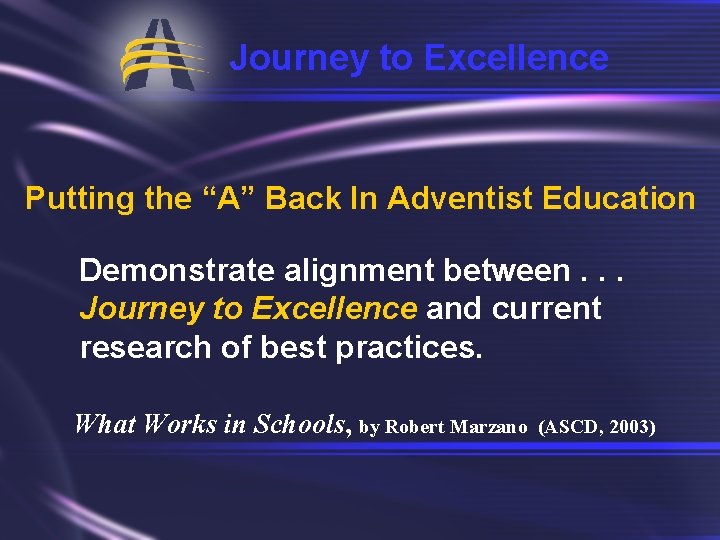 Journey to Excellence

Putting the “A” Back In Adventist Education

Demonstrate alignment between . . . Journey to Excellence and current research of best practices.

What Works in Schools, by Robert Marzano (ASCD, 2003)